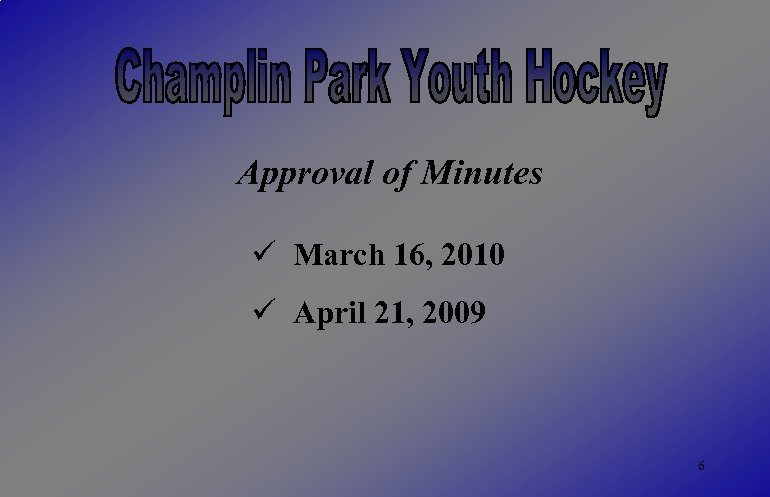 Champlin Park Youth Hockey

Approval of Minutes

✓ March 16, 2010

✓ April 21, 2009

6